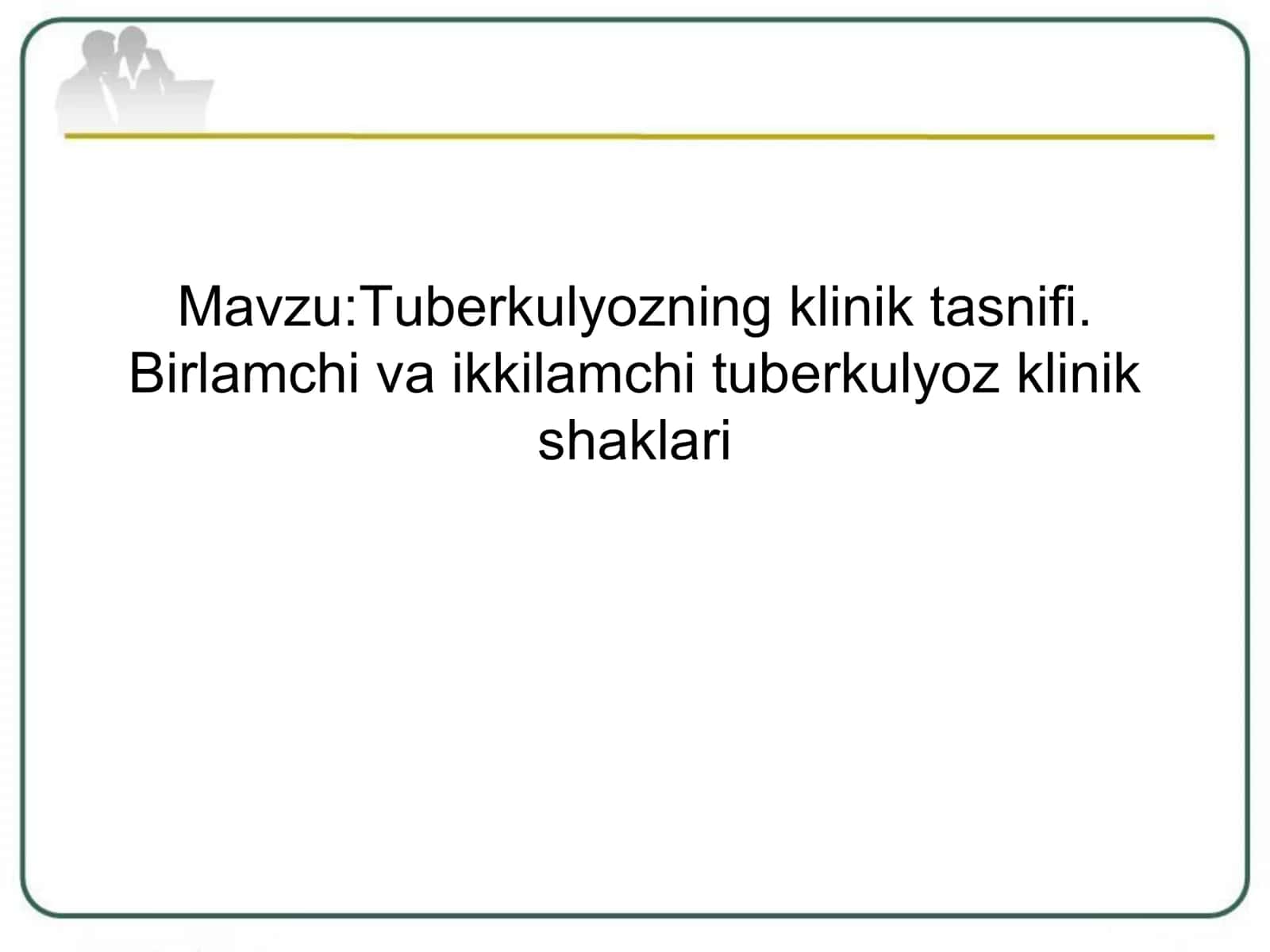 Mavzu:Tuberkulyozning klinik tasnifi. Birlamchi va ikkilamchi tuberkulyoz klinik shaklari